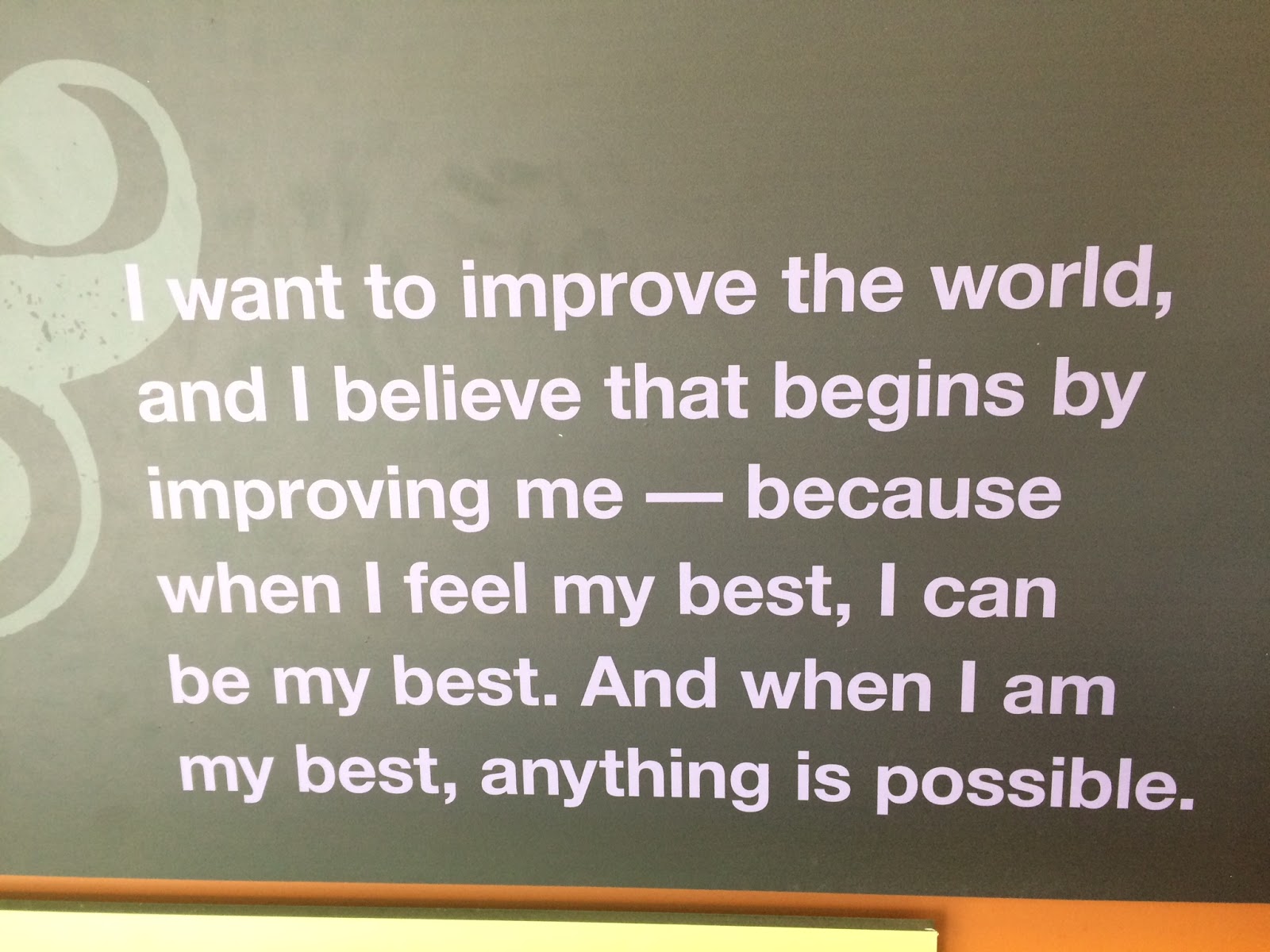 I want to improve the world, and I believe that begins by improving me — because when I feel my best, I can be my best. And when I am my best, anything is possible.